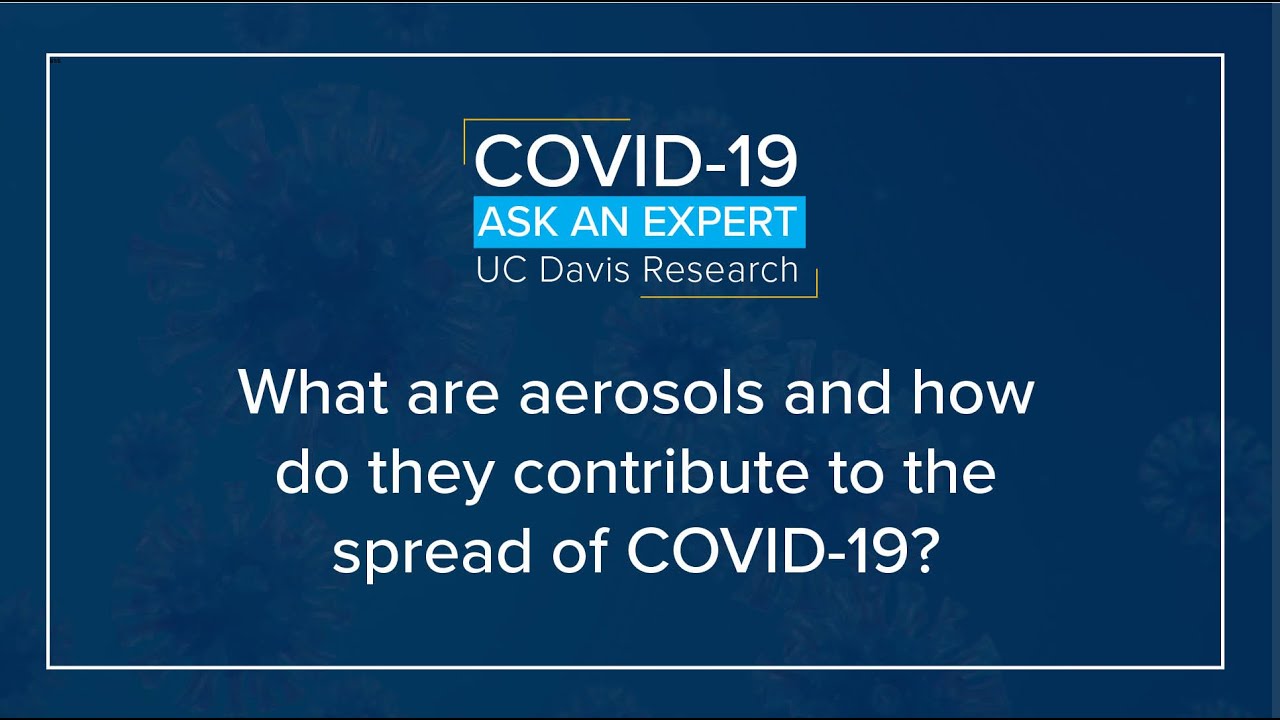 COVID-19
ASK AN EXPERT
UC Davis Research

What are aerosols and how do they contribute to the spread of COVID-19?